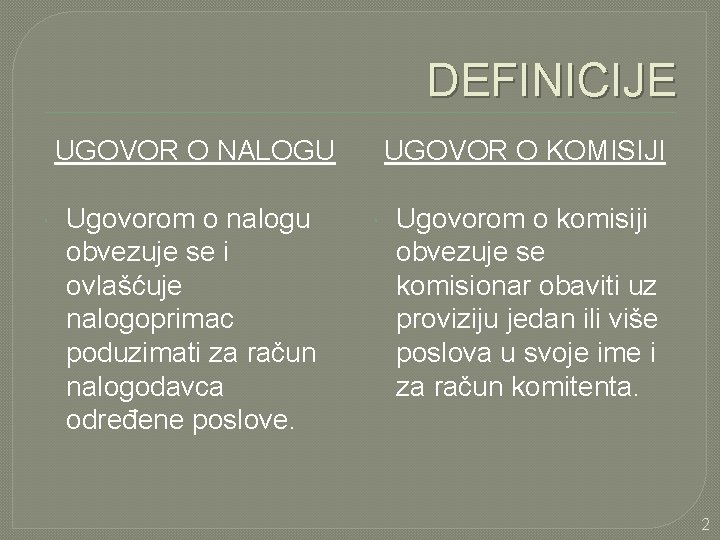 DEFINICIJE

UGOVOR O NALOGU

Ugovorom o nalogu obvezuje se i ovlašćuje nalogoprimac poduzimati za račun nalogodavca određene poslove.

UGOVOR O KOMISIJI

Ugovorom o komisiji obvezuje se komisionar obaviti uz proviziju jedan ili više poslova u svoje ime i za račun komitenta.

2